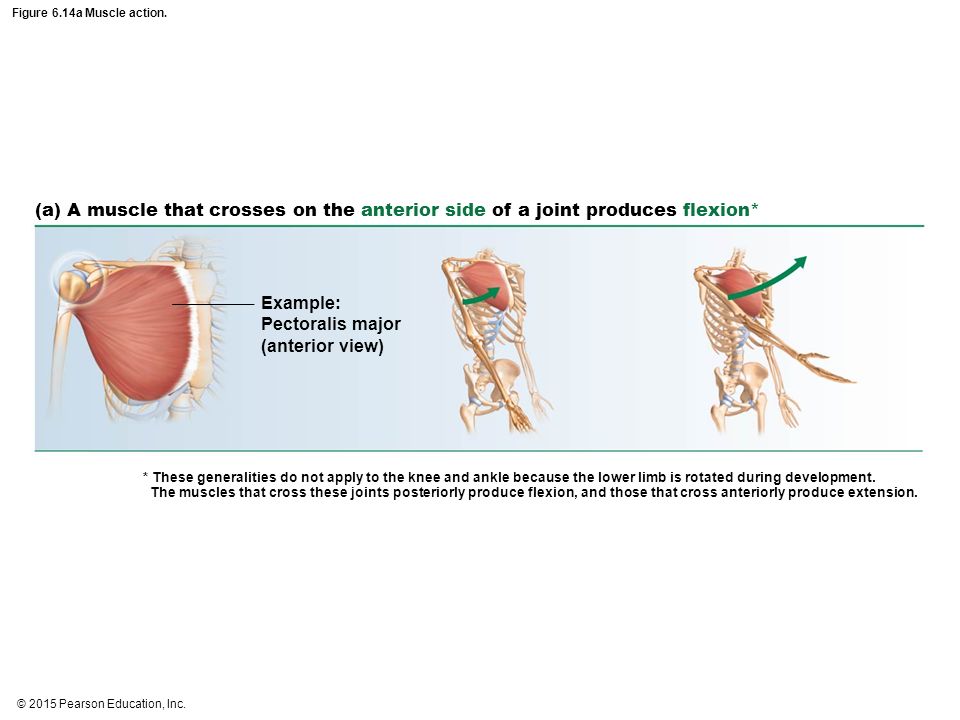 Figure 6.14a Muscle action.

(a) A muscle that crosses on the anterior side of a joint produces flexion*

Example:
Pectoralis major
(anterior view)

* These generalities do not apply to the knee and ankle because the lower limb is rotated during development. The muscles that cross these joints posteriorly produce flexion, and those that cross anteriorly produce extension.

© 2015 Pearson Education, Inc.